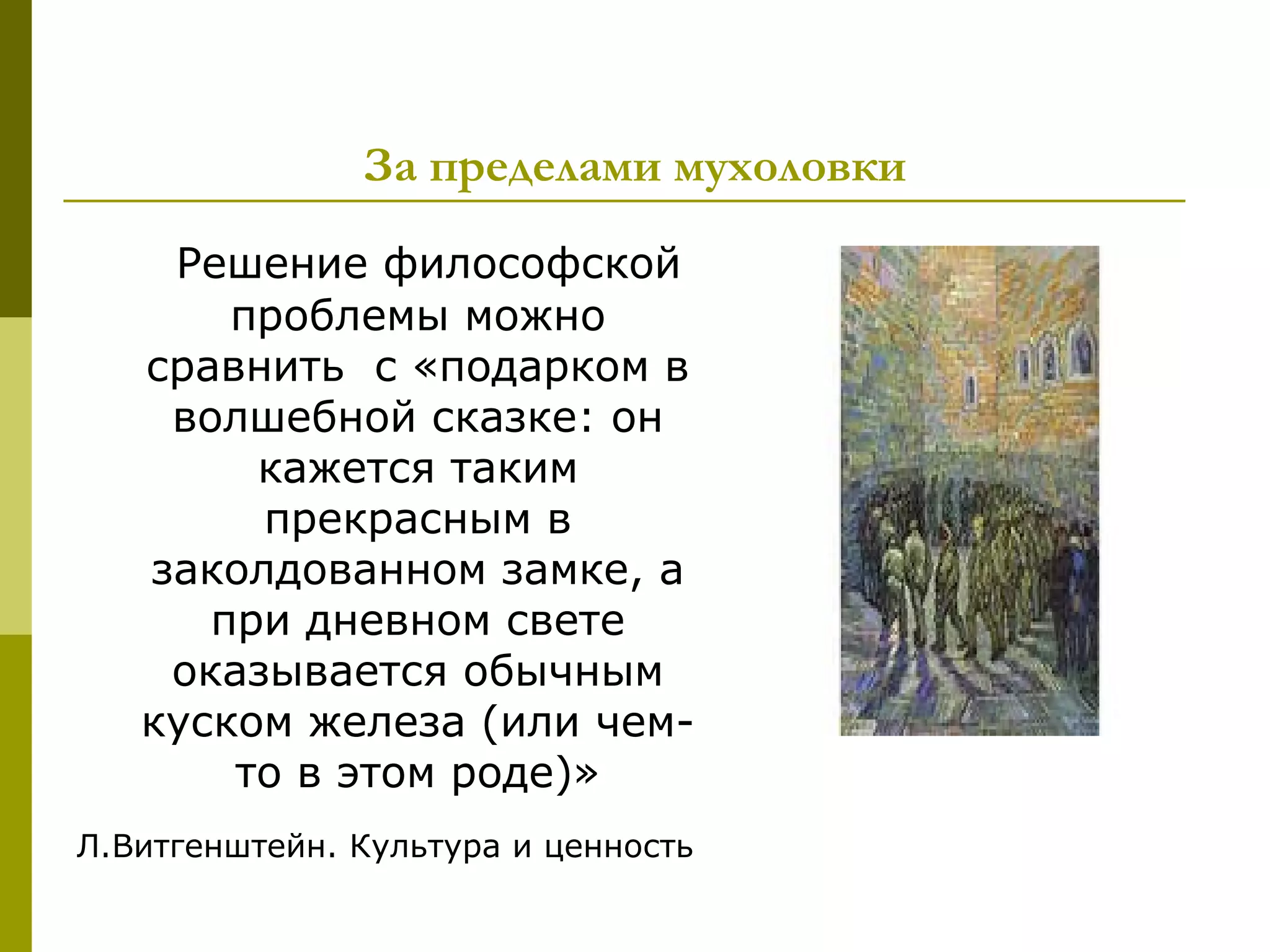 За пределами мухоловки

Решение философской проблемы можно сравнить  с «подарком в волшебной сказке: он кажется таким прекрасным в заколдованном замке, а при дневном свете оказывается обычным куском железа (или чем-то в этом роде)»

Л.Витгенштейн. Культура и ценность